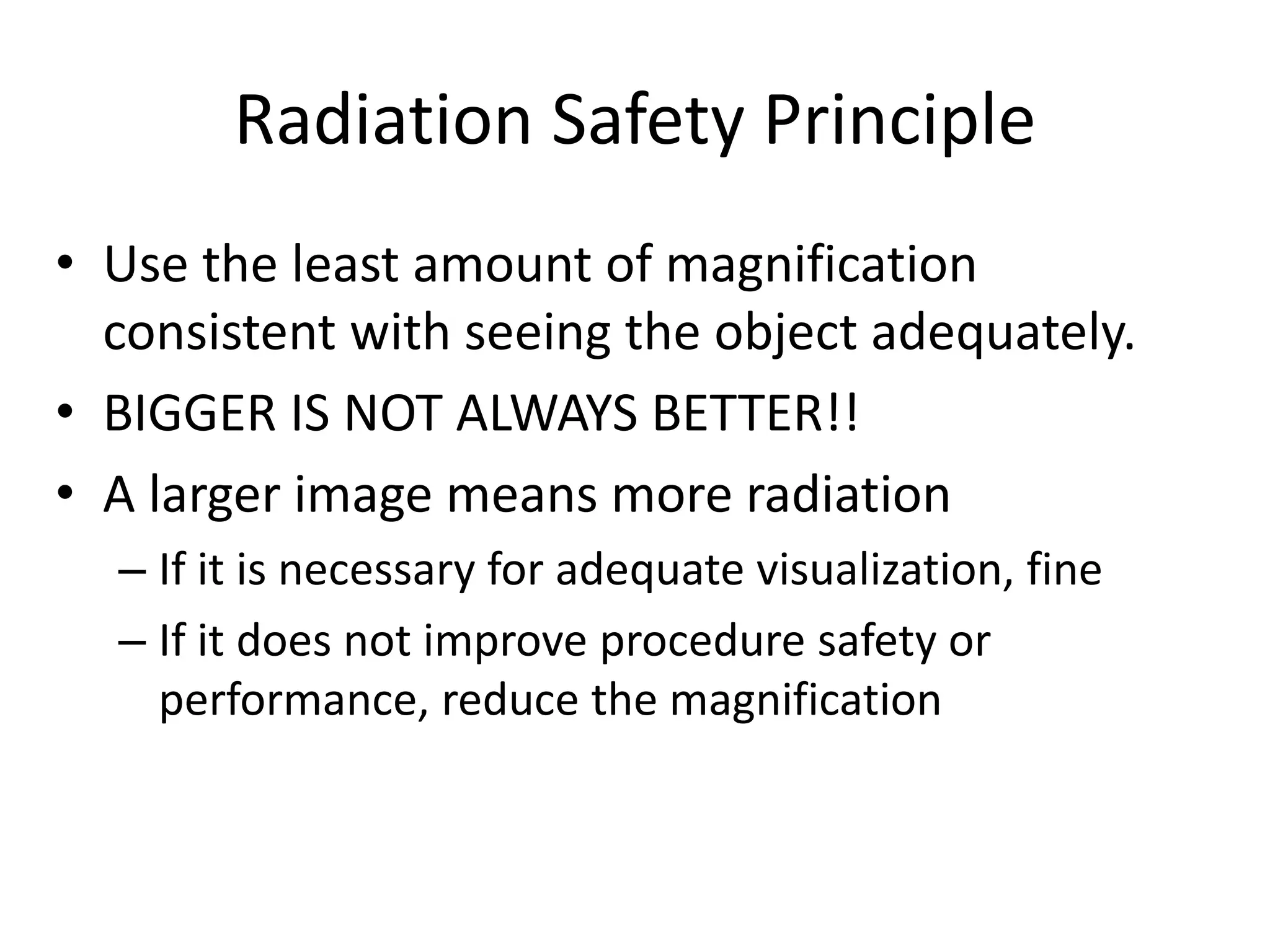 Radiation Safety Principle

• Use the least amount of magnification consistent with seeing the object adequately.
• BIGGER IS NOT ALWAYS BETTER!!
• A larger image means more radiation
– If it is necessary for adequate visualization, fine
– If it does not improve procedure safety or performance, reduce the magnification